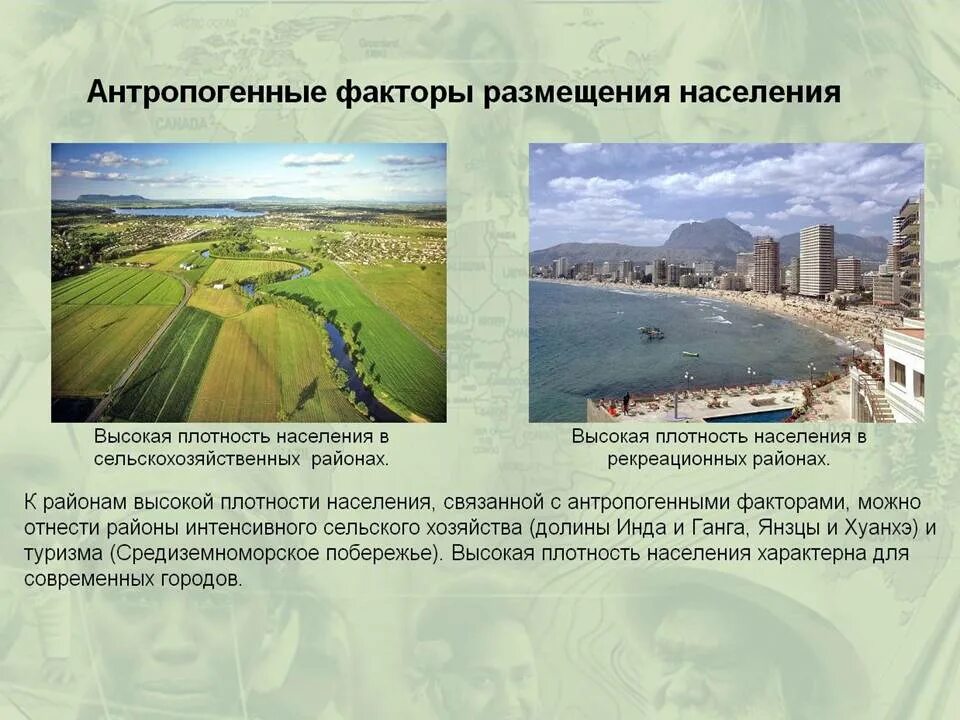 Антропогенные факторы размещения населения

Высокая плотность населения в сельскохозяйственных районах.

Высокая плотность населения в рекреационных районах.

К районам высокой плотности населения, связанной с антропогенными факторами, можно отнести районы интенсивного сельского хозяйства (долины Инда и Ганга, Янзцы и Хуанхэ) и туризма (Средиземноморское побережье). Высокая плотность населения характерна для современных городов.